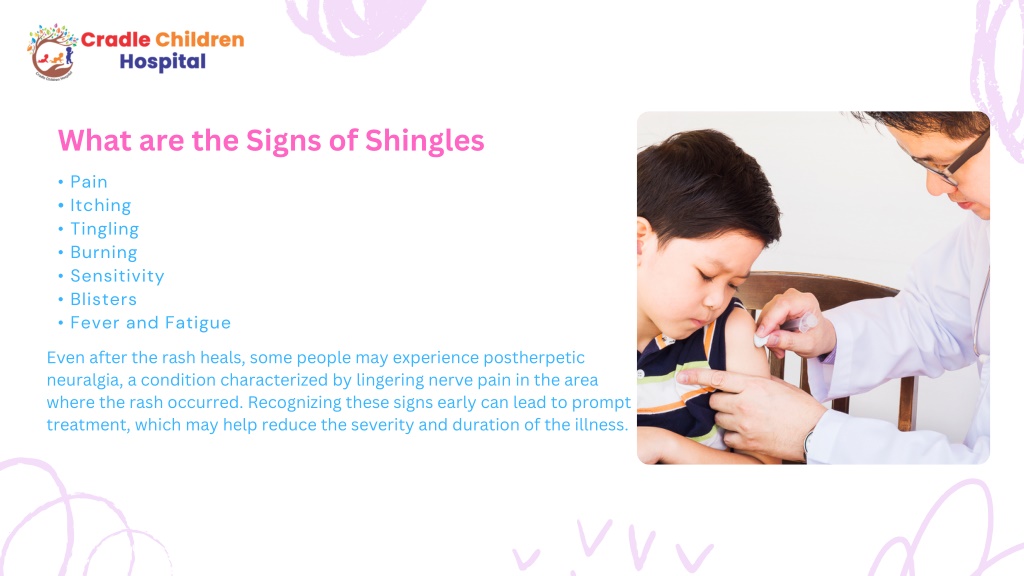 Cradle Children Hospital

What are the Signs of Shingles

• Pain
• Itching
• Tingling
• Burning
• Sensitivity
• Blisters
• Fever and Fatigue

Even after the rash heals, some people may experience postherpetic neuralgia, a condition characterized by lingering nerve pain in the area where the rash occurred. Recognizing these signs early can lead to prompt treatment, which may help reduce the severity and duration of the illness.